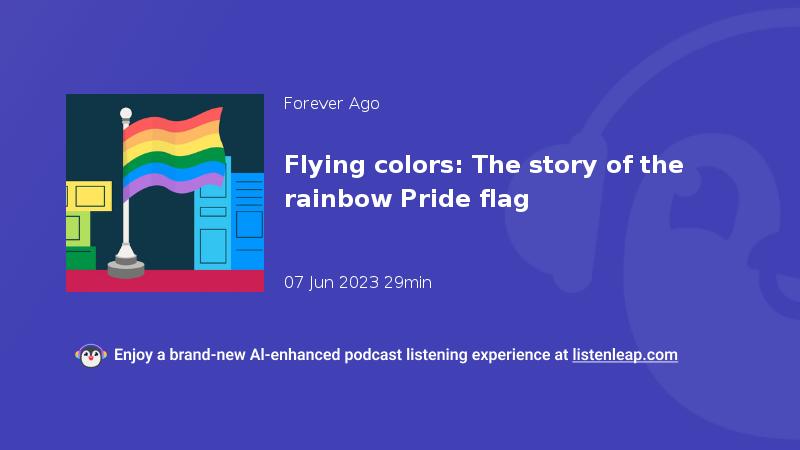 Forever Ago

Flying colors: The story of the rainbow Pride flag

07 Jun 2023 29min

Enjoy a brand-new AI-enhanced podcast listening experience at listenleap.com